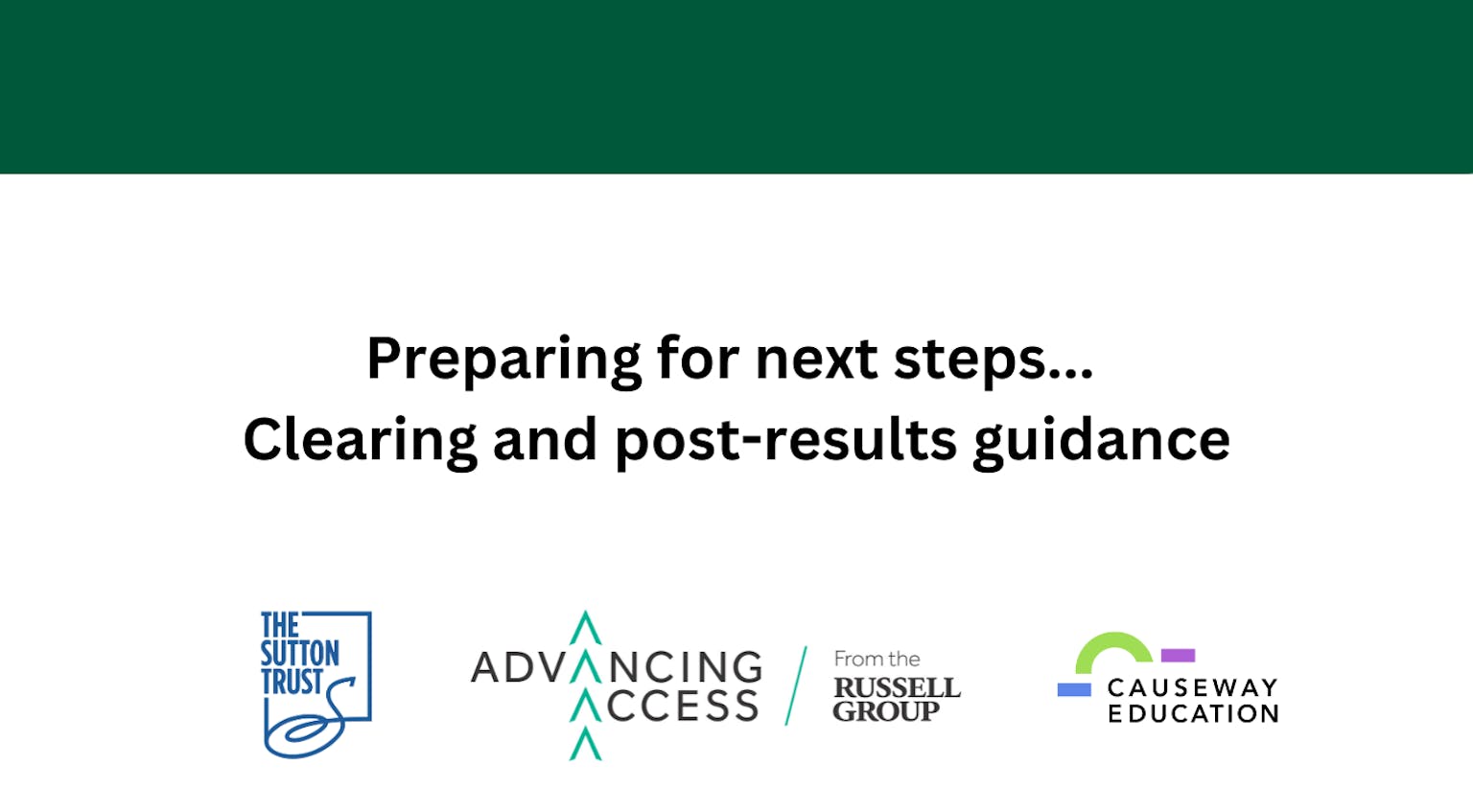 Preparing for next steps...
Clearing and post-results guidance

THE SUTTON TRUST

ADVANCING ACCESS

From the RUSSELL GROUP

CAUSEWAY EDUCATION